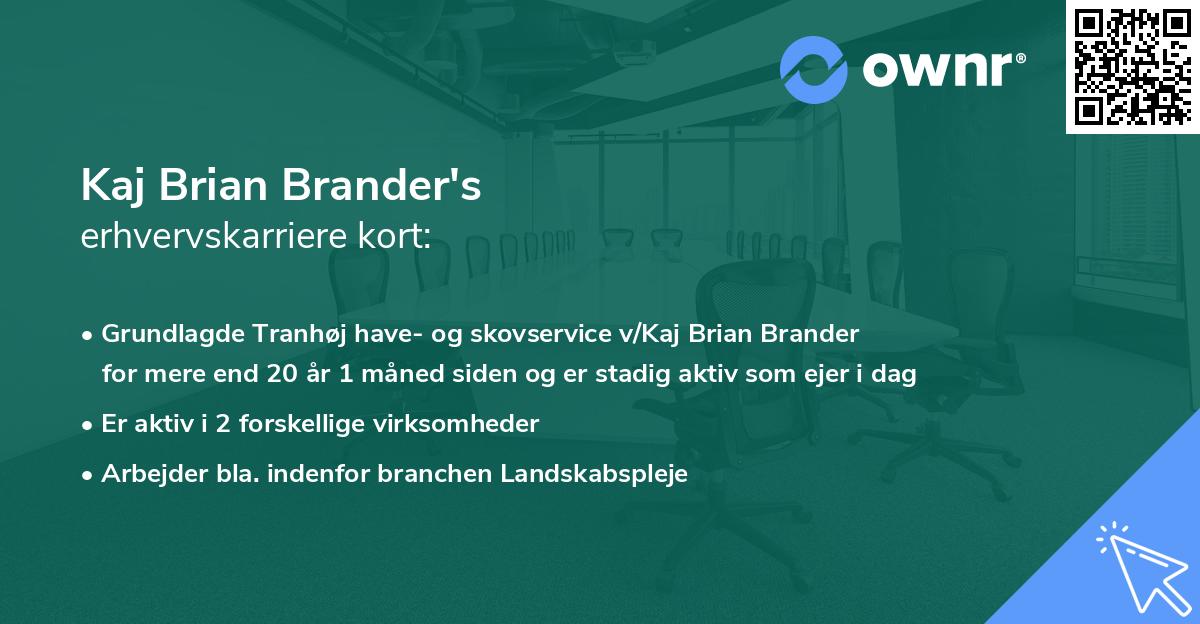 ownr®

Kaj Brian Brander's
erhvervskarriere kort:

• Grundlagde Tranhøj have- og skovservice v/Kaj Brian Brander for mere end 20 år 1 måned siden og er stadig aktiv som ejer i dag
• Er aktiv i 2 forskellige virksomheder
• Arbejder bla. indenfor branchen Landskabspleje